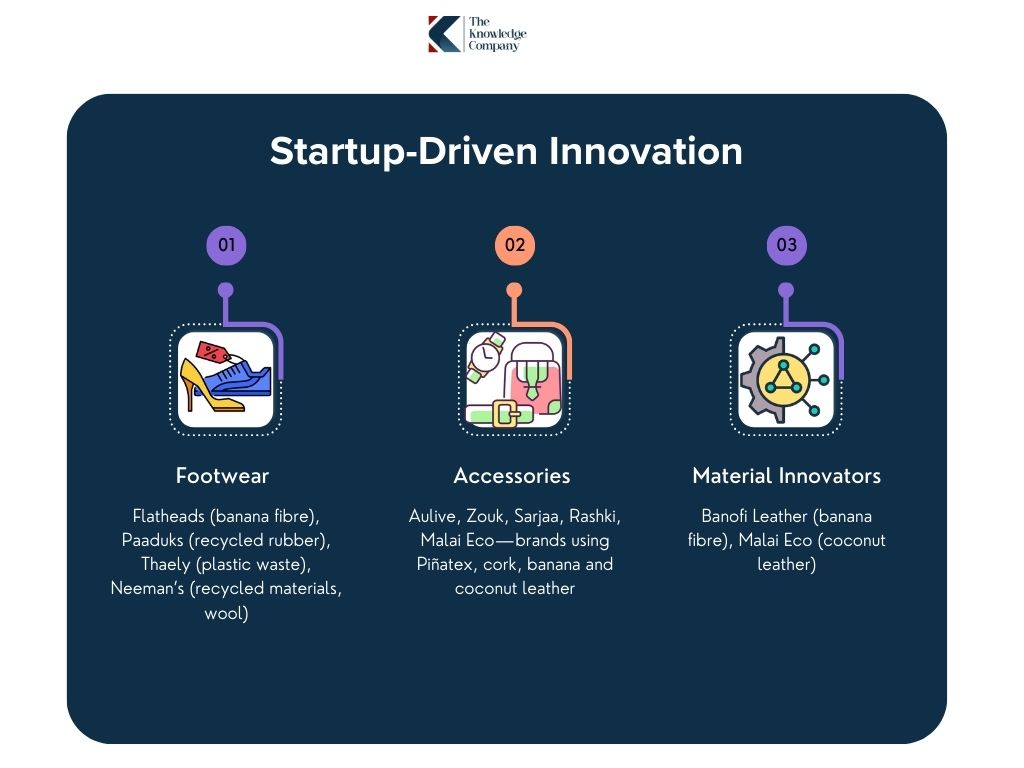 The Knowledge Company

Startup-Driven Innovation

01

Footwear

Flatheads (banana fibre), Paaduks (recycled rubber), Thaely (plastic waste), Neeman's (recycled materials, wool)

02

Accessories

Aulive, Zouk, Sarjaa, Rashki, Malai Eco—brands using Piñatex, cork, banana and coconut leather

03

Material Innovators

Banofi Leather (banana fibre), Malai Eco (coconut leather)